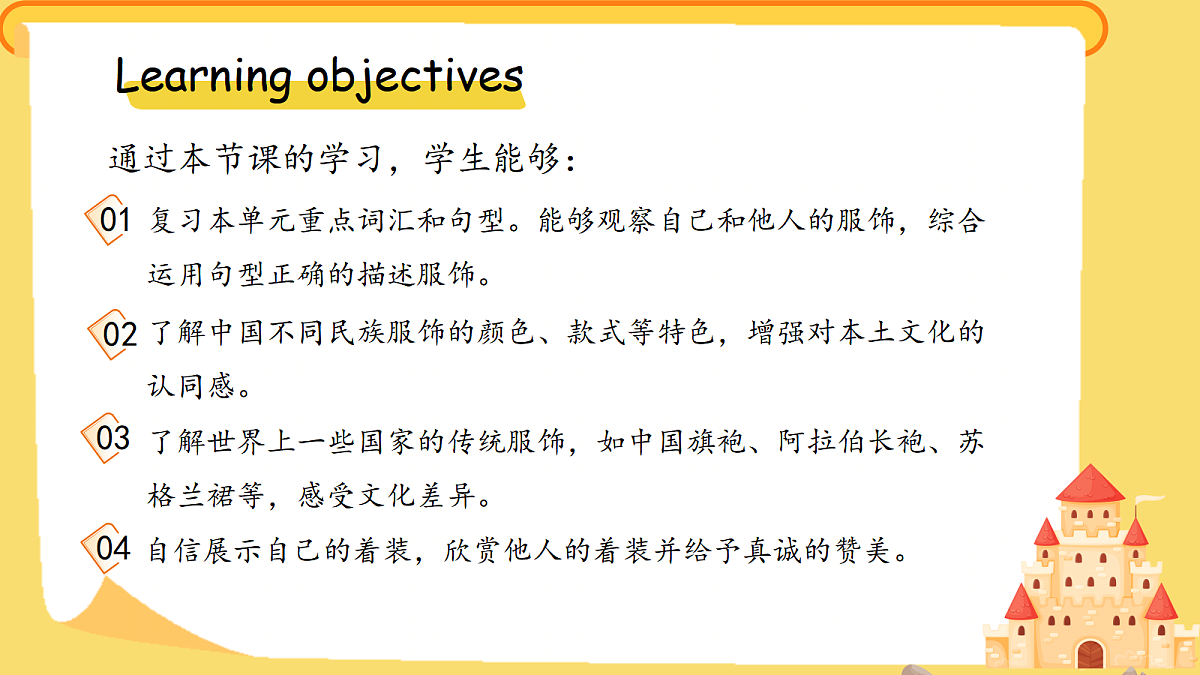 Learning objectives

通过本节课的学习，学生能够：

01 复习本单元重点词汇和句型。能够观察自己和他人的服饰，综合运用句型正确的描述服饰。

02 了解中国不同民族服饰的颜色、款式等特色，增强对本土文化的认同感。

03 了解世界上一些国家的传统服饰，如中国旗袍、阿拉伯长袍、苏格兰裙等，感受文化差异。

04 自信展示自己的着装，欣赏他人的着装并给予真诚的赞美。